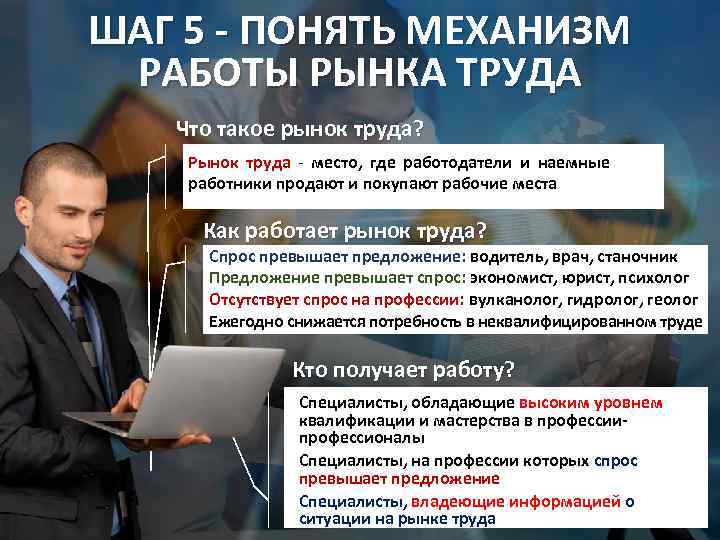 ШАГ 5 - ПОНЯТЬ МЕХАНИЗМ РАБОТЫ РЫНКА ТРУДА

Что такое рынок труда?

Рынок труда - место, где работодатели и наемные работники продают и покупают рабочие места

Как работает рынок труда?

Спрос превышает предложение: водитель, врач, станочник
Предложение превышает спрос: экономист, юрист, психолог
Отсутствует спрос на профессии: вулканолог, гидролог, геолог
Ежегодно снижается потребность в неквалифицированном труде

Кто получает работу?

Специалисты, обладающие высоким уровнем квалификации и мастерства в профессии-профессионалы

Специалисты, на профессии которых спрос превышает предложение

Специалисты, владеющие информацией о ситуации на рынке труда